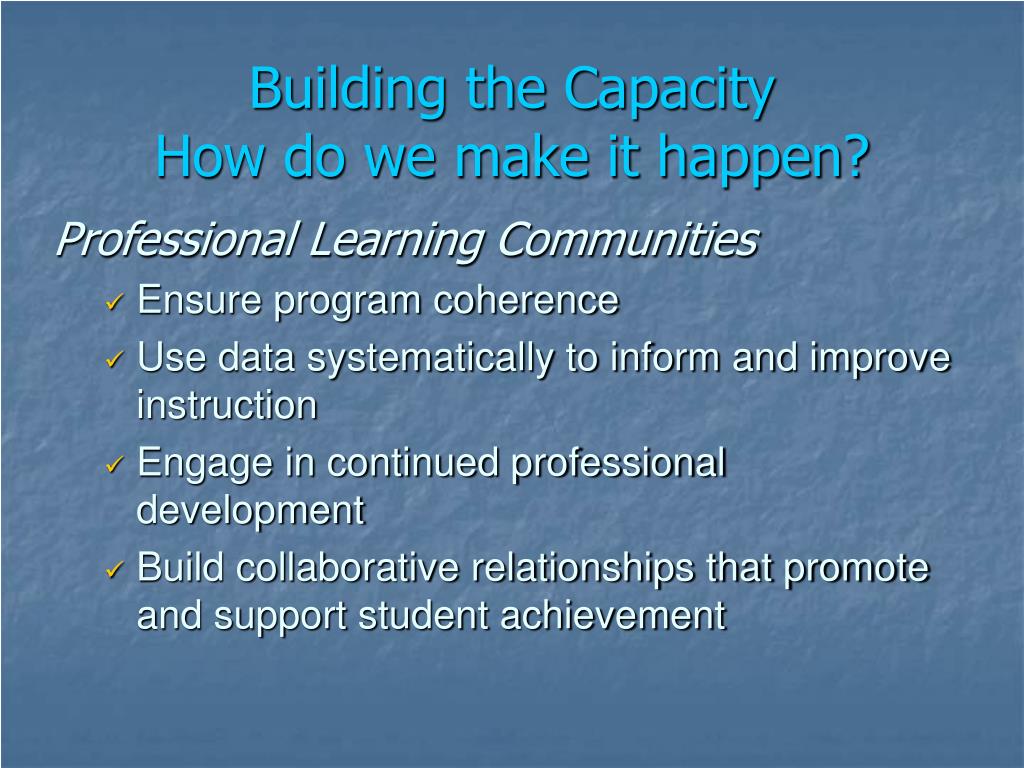 Building the Capacity
How do we make it happen?

Professional Learning Communities

✓ Ensure program coherence
✓ Use data systematically to inform and improve instruction
✓ Engage in continued professional development
✓ Build collaborative relationships that promote and support student achievement